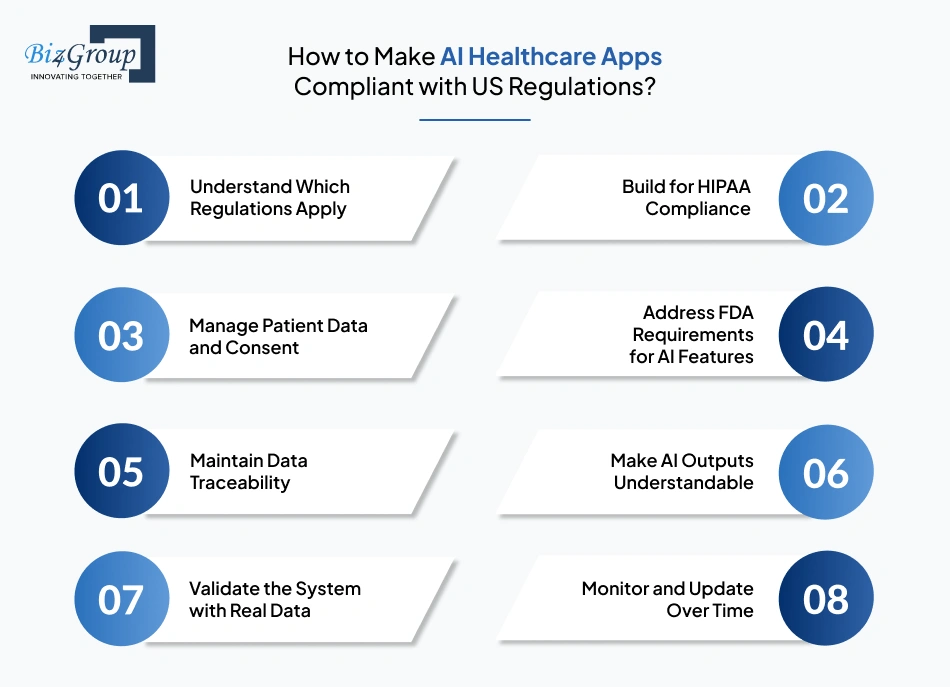 Biz4Group
INNOVATING TOGETHER

How to Make AI Healthcare Apps Compliant with US Regulations?

01
Understand Which Regulations Apply

02
Build for HIPAA Compliance

03
Manage Patient Data and Consent

04
Address FDA Requirements for AI Features

05
Maintain Data Traceability

06
Make AI Outputs Understandable

07
Validate the System with Real Data

08
Monitor and Update Over Time